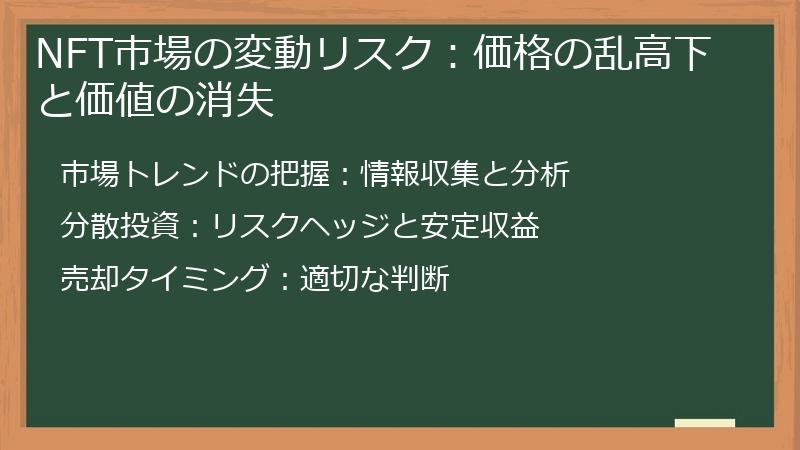 NFT市場の変動リスク：価格の乱高下と価値の消失

市場トレンドの把握：情報収集と分析

分散投資：リスクヘッジと安定収益

売却タイミング：適切な判断